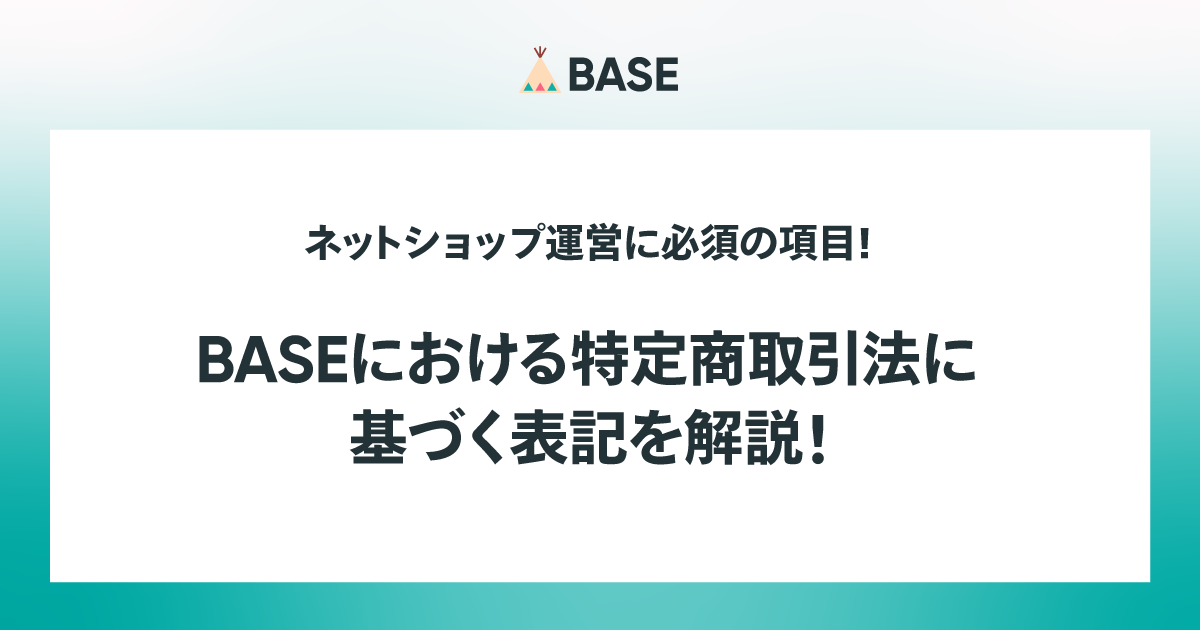 BASE

ネットショップ運営に必須の項目!

BASEにおける特定商取引法に基づく表記を解説!